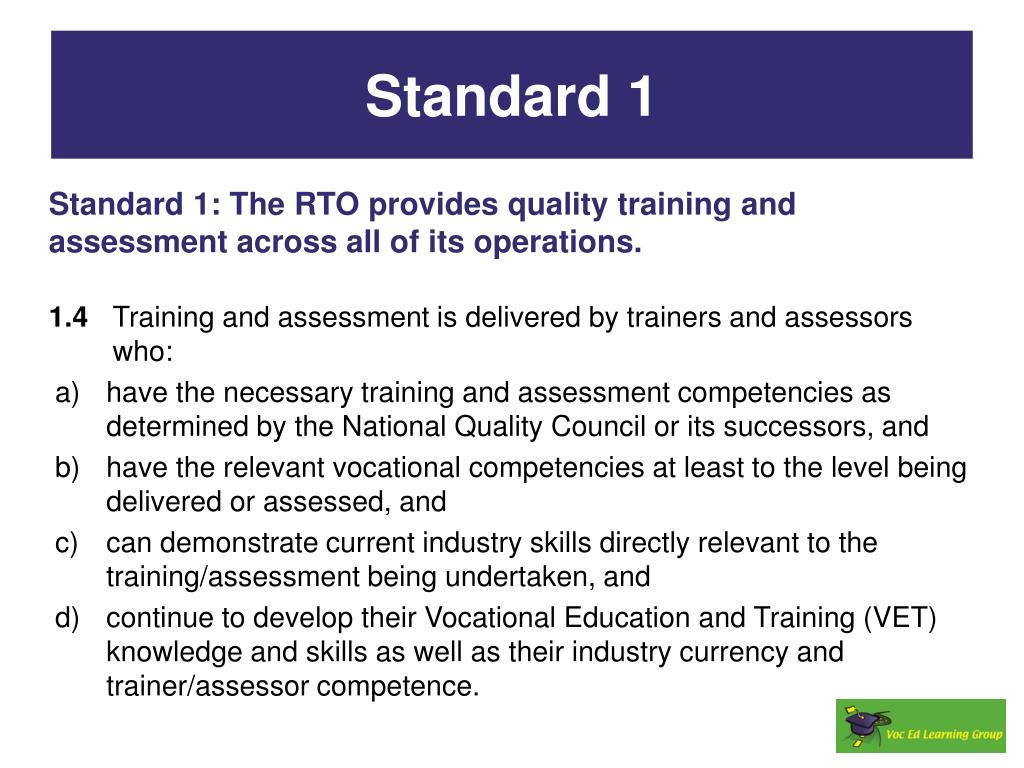 Standard 1

Standard 1: The RTO provides quality training and assessment across all of its operations.

1.4 Training and assessment is delivered by trainers and assessors who:

a) have the necessary training and assessment competencies as determined by the National Quality Council or its successors, and

b) have the relevant vocational competencies at least to the level being delivered or assessed, and

c) can demonstrate current industry skills directly relevant to the training/assessment being undertaken, and

d) continue to develop their Vocational Education and Training (VET) knowledge and skills as well as their industry currency and trainer/assessor competence.

Voc Ed Learning Group